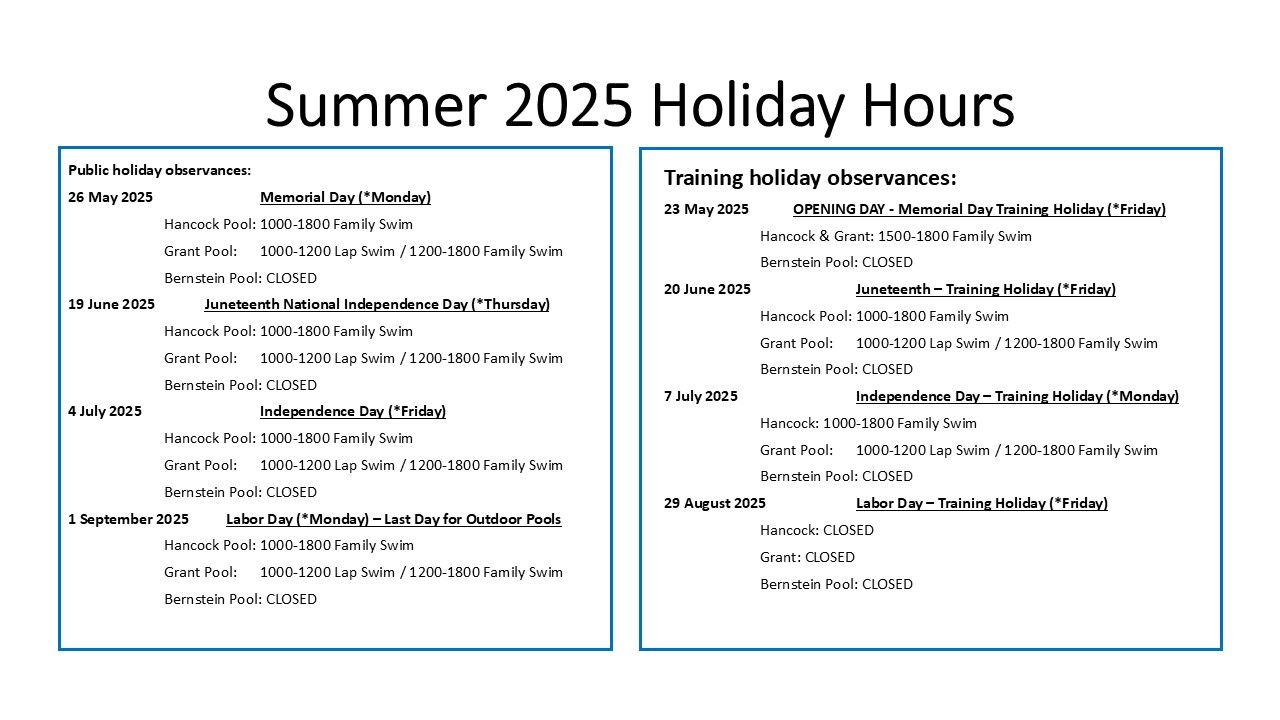 Summer 2025 Holiday Hours

Public holiday observances:

26 May 2025 Memorial Day (*Monday)

Hancock Pool: 1000-1800 Family Swim

Grant Pool: 1000-1200 Lap Swim / 1200-1800 Family Swim

Bernstein Pool: CLOSED

19 June 2025 Juneteenth National Independence Day (*Thursday)

Hancock Pool: 1000-1800 Family Swim

Grant Pool: 1000-1200 Lap Swim / 1200-1800 Family Swim

Bernstein Pool: CLOSED

4 July 2025 Independence Day (*Friday)

Hancock Pool: 1000-1800 Family Swim

Grant Pool: 1000-1200 Lap Swim / 1200-1800 Family Swim

Bernstein Pool: CLOSED

1 September 2025 Labor Day (*Monday) – Last Day for Outdoor Pools

Hancock Pool: 1000-1800 Family Swim

Grant Pool: 1000-1200 Lap Swim / 1200-1800 Family Swim

Bernstein Pool: CLOSED

Training holiday observances:

23 May 2025 OPENING DAY - Memorial Day Training Holiday (*Friday)

Hancock & Grant: 1500-1800 Family Swim

Bernstein Pool: CLOSED

20 June 2025 Juneteenth – Training Holiday (*Friday)

Hancock Pool: 1000-1800 Family Swim

Grant Pool: 1000-1200 Lap Swim / 1200-1800 Family Swim

Bernstein Pool: CLOSED

7 July 2025 Independence Day – Training Holiday (*Monday)

Hancock: 1000-1800 Family Swim

Grant Pool: 1000-1200 Lap Swim / 1200-1800 Family Swim

Bernstein Pool: CLOSED

29 August 2025 Labor Day – Training Holiday (*Friday)

Hancock: CLOSED

Grant: CLOSED

Bernstein Pool: CLOSED